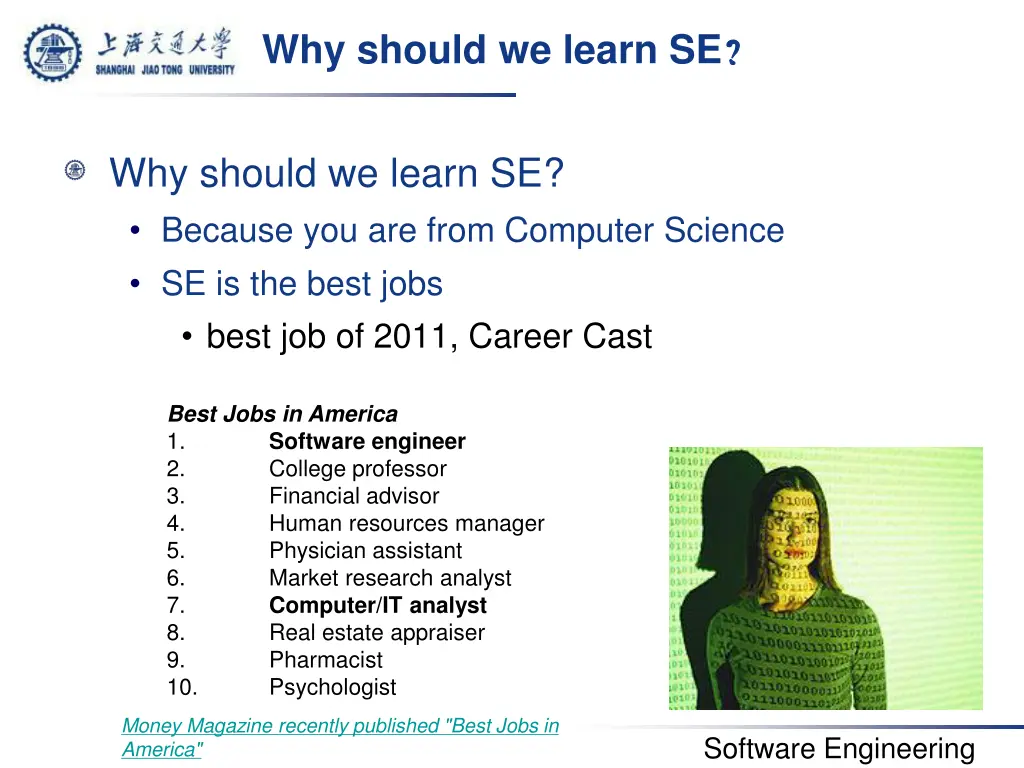 上海交通大学
SHANGHAI JIAO TONG UNIVERSITY

Why should we learn SE?

Why should we learn SE?
• Because you are from Computer Science
• SE is the best jobs
• best job of 2011, Career Cast

Best Jobs in America
1. Software engineer
2. College professor
3. Financial advisor
4. Human resources manager
5. Physician assistant
6. Market research analyst
7. Computer/IT analyst
8. Real estate appraiser
9. Pharmacist
10. Psychologist

Money Magazine recently published "Best Jobs in America"

Software Engineering